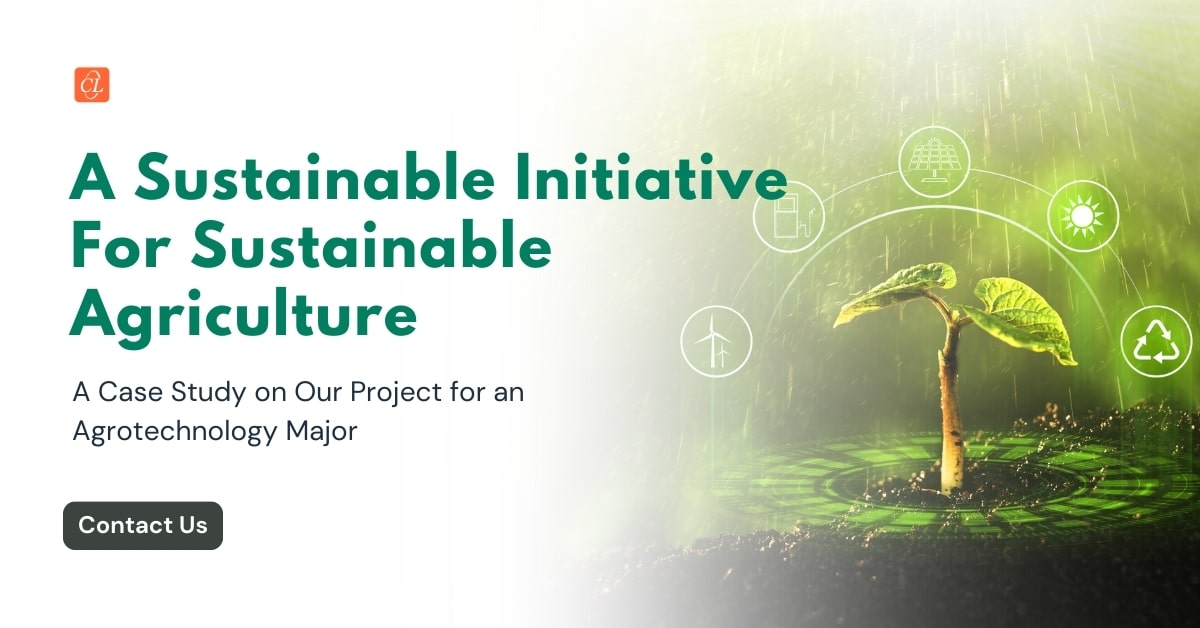 CL

A Sustainable Initiative For Sustainable Agriculture

A Case Study on Our Project for an Agrotechnology Major

Contact Us